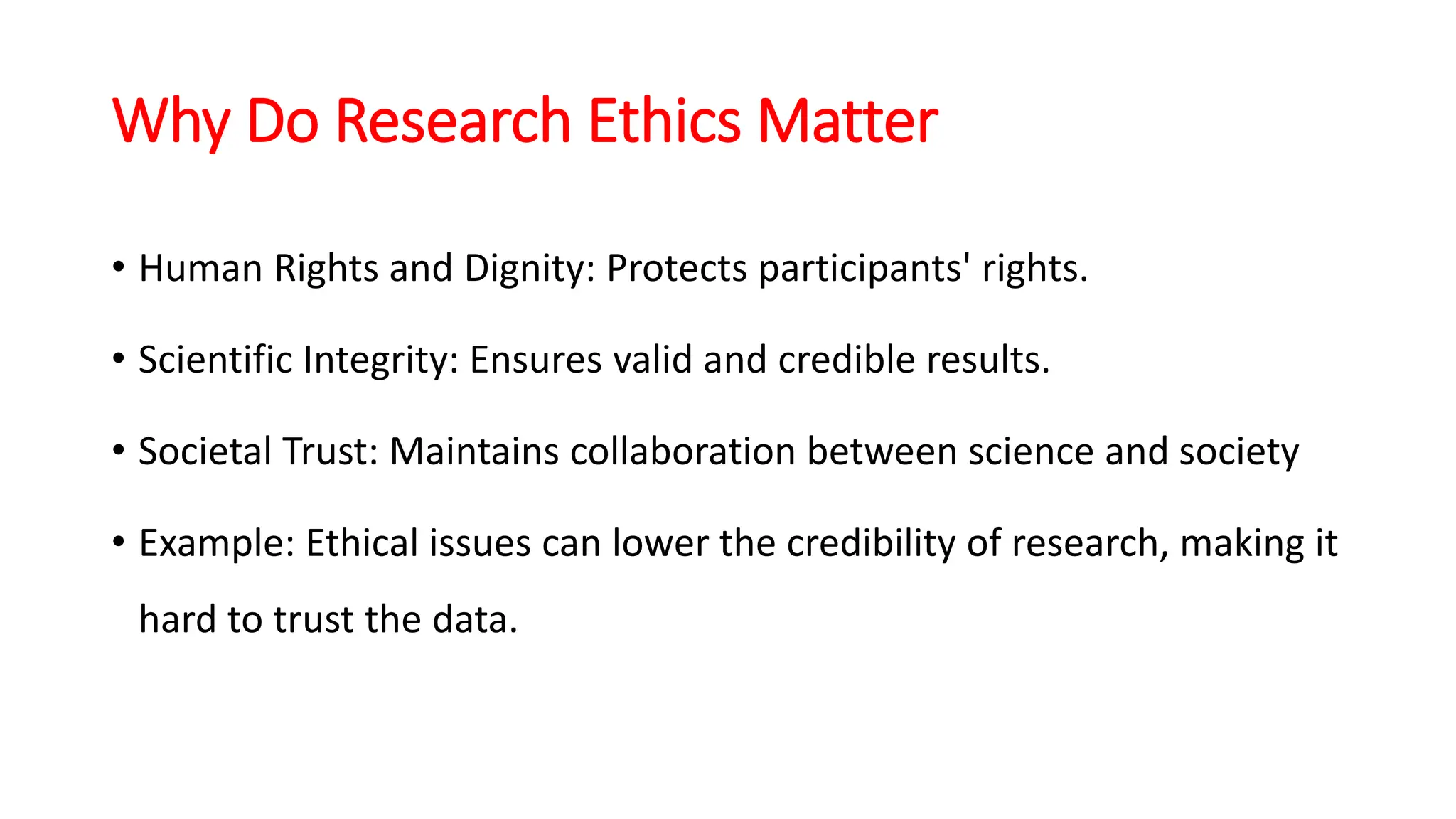 Why Do Research Ethics Matter

• Human Rights and Dignity: Protects participants' rights.

• Scientific Integrity: Ensures valid and credible results.

• Societal Trust: Maintains collaboration between science and society

• Example: Ethical issues can lower the credibility of research, making it hard to trust the data.